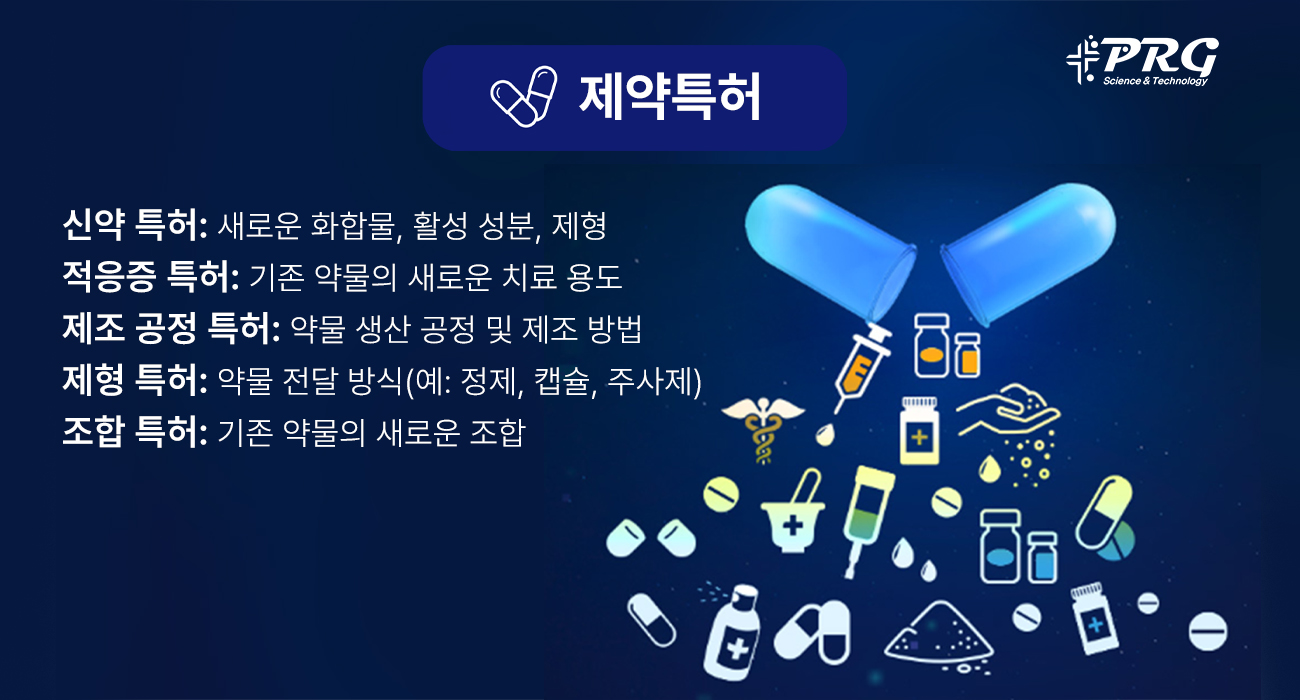 제약특허

PRG
Science & Technology

신약 특허: 새로운 화합물, 활성 성분, 제형
적응증 특허: 기존 약물의 새로운 치료 용도
제조 공정 특허: 약물 생산 공정 및 제조 방법
제형 특허: 약물 전달 방식(예: 정제, 캡슐, 주사제)
조합 특허: 기존 약물의 새로운 조합